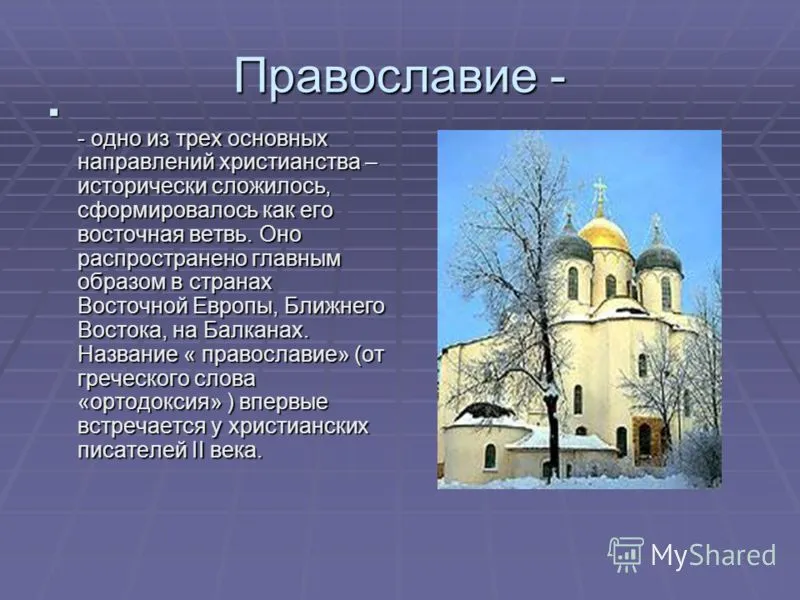 Православие -

- одно из трех основных направлений христианства – исторически сложилось, сформировалось как его восточная ветвь. Оно распространено главным образом в странах Восточной Европы, Ближнего Востока, на Балканах. Название « православие» (от греческого слова «ортодоксия» ) впервые встречается у христианских писателей II века.

MyShared